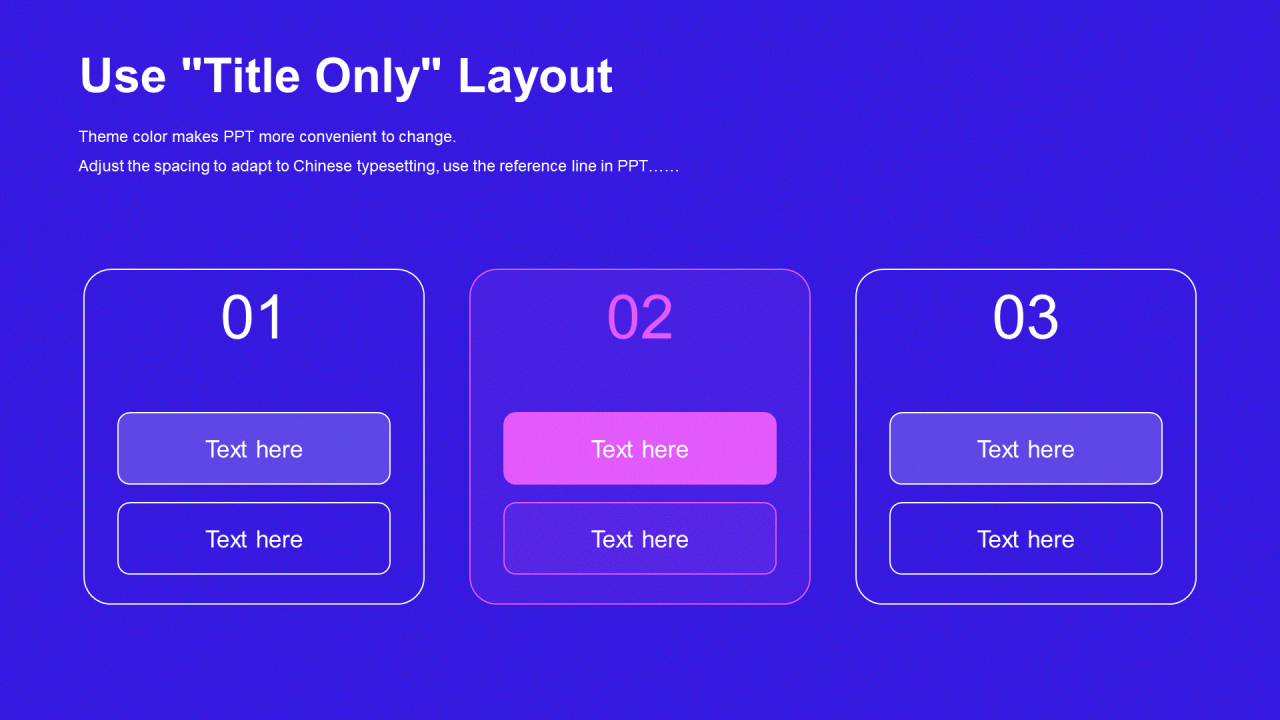 Use "Title Only" Layout

Theme color makes PPT more convenient to change.
Adjust the spacing to adapt to Chinese typesetting, use the reference line in PPT……

01

Text here

Text here

02

Text here

Text here

03

Text here

Text here